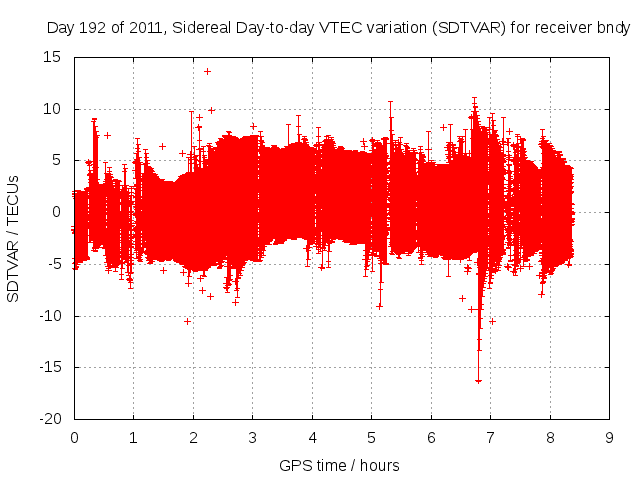 Day 192 of 2011, Sidereal Day-to-day VTEC variation (SDTVAR) for receiver bndy

SDTVAR / TECUs

15
10
5
0
-5
-10
-15
-20

0 1 2 3 4 5 6 7 8 9

GPS time / hours